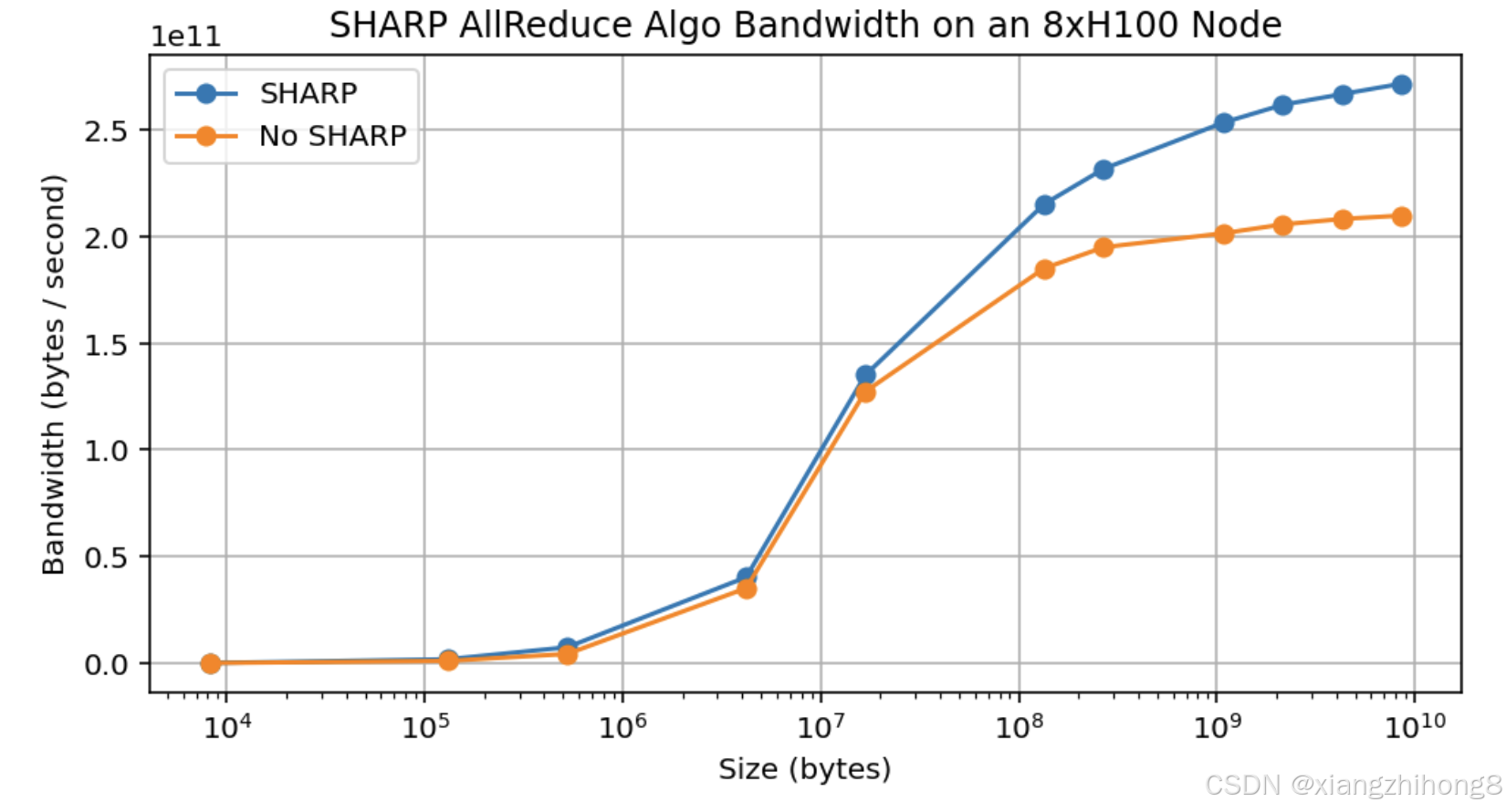 SHARP AllReduce Algo Bandwidth on an 8xH100 Node

1e11

SHARP
No SHARP

Bandwidth (bytes / second)

2.5
2.0
1.5
1.0
0.5
0.0

$10^4$ $10^5$ $10^6$ $10^7$ $10^8$ $10^9$ $10^{10}$

Size (bytes)

CSDN @xiangzhihong8